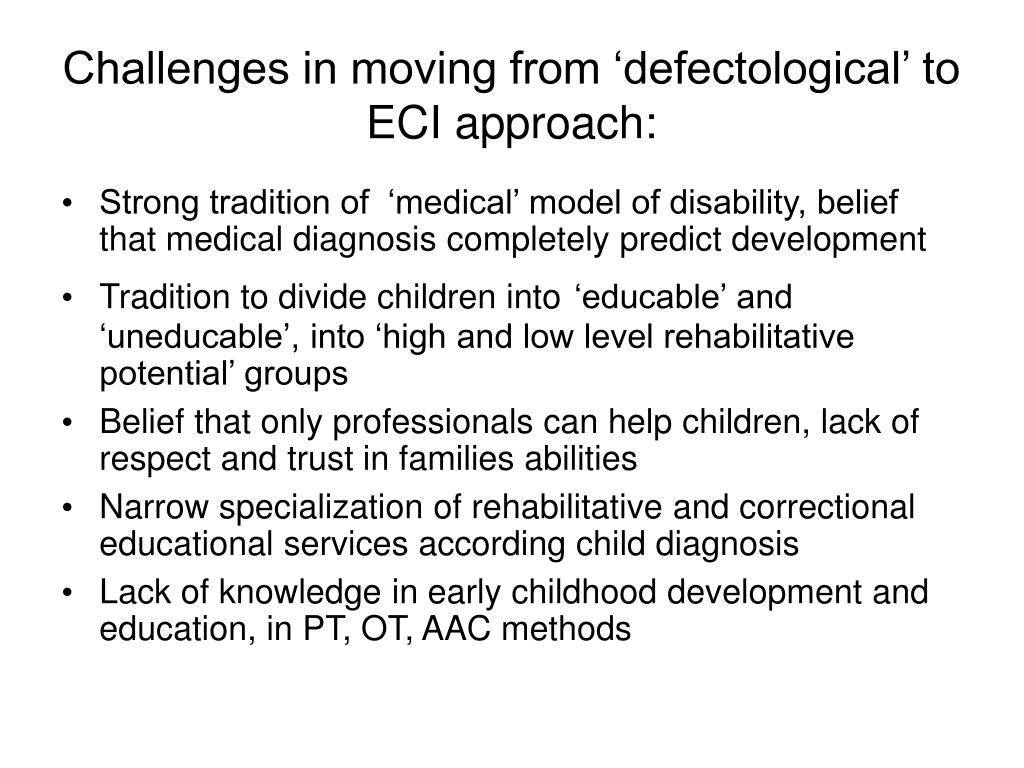 Challenges in moving from ‘defectological’ to ECI approach:

• Strong tradition of ‘medical’ model of disability, belief that medical diagnosis completely predict development
• Tradition to divide children into ‘educable’ and ‘uneducable’, into ‘high and low level rehabilitative potential’ groups
• Belief that only professionals can help children, lack of respect and trust in families abilities
• Narrow specialization of rehabilitative and correctional educational services according child diagnosis
• Lack of knowledge in early childhood development and education, in PT, OT, AAC methods